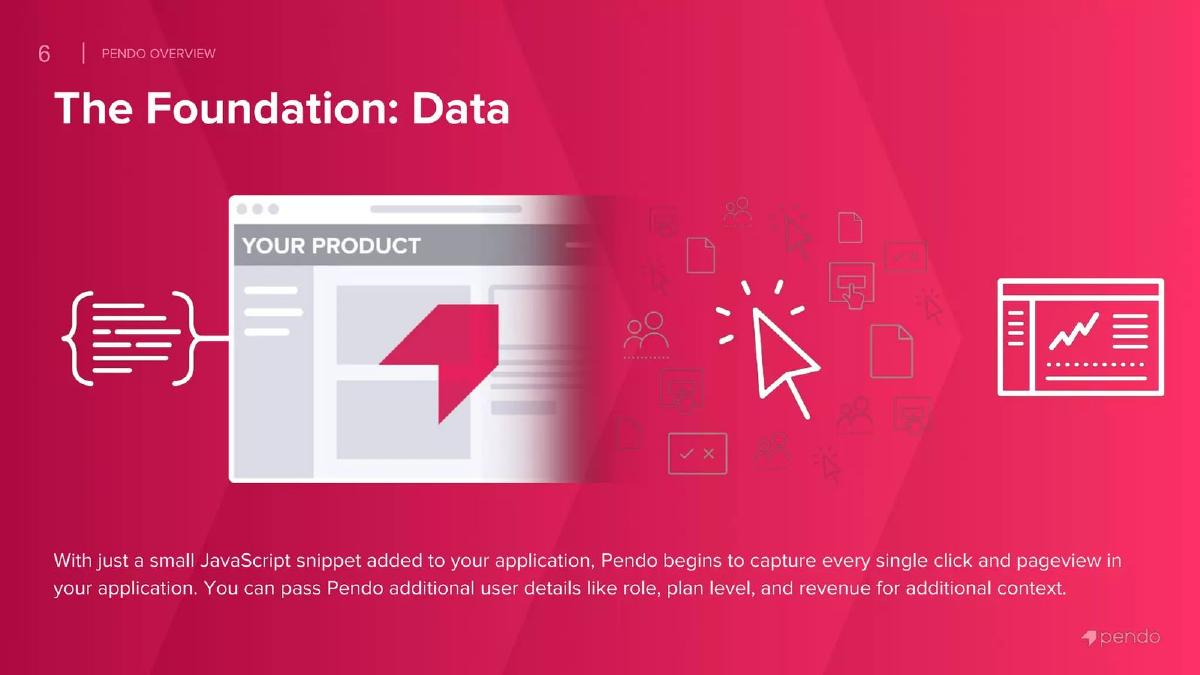 6 | PENDO OVERVIEW

The Foundation: Data

YOUR PRODUCT

With just a small JavaScript snippet added to your application, Pendo begins to capture every single click and pageview in your application. You can pass Pendo additional user details like role, plan level, and revenue for additional context.

pendo